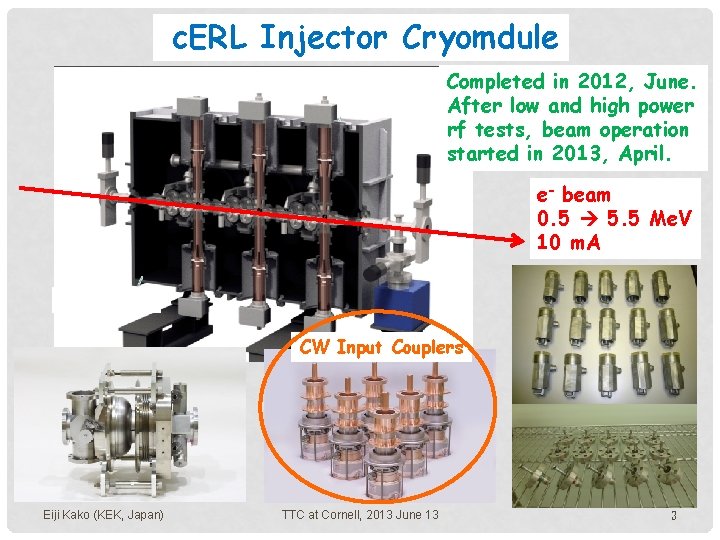 cERL Injector Cryomdule

Completed in 2012, June. After low and high power rf tests, beam operation started in 2013, April.

$e^-$ beam
0.5 → 5.5 MeV
10 mA

CW Input Couplers

Eiji Kako (KEK, Japan)

TTC at Cornell, 2013 June 13

3